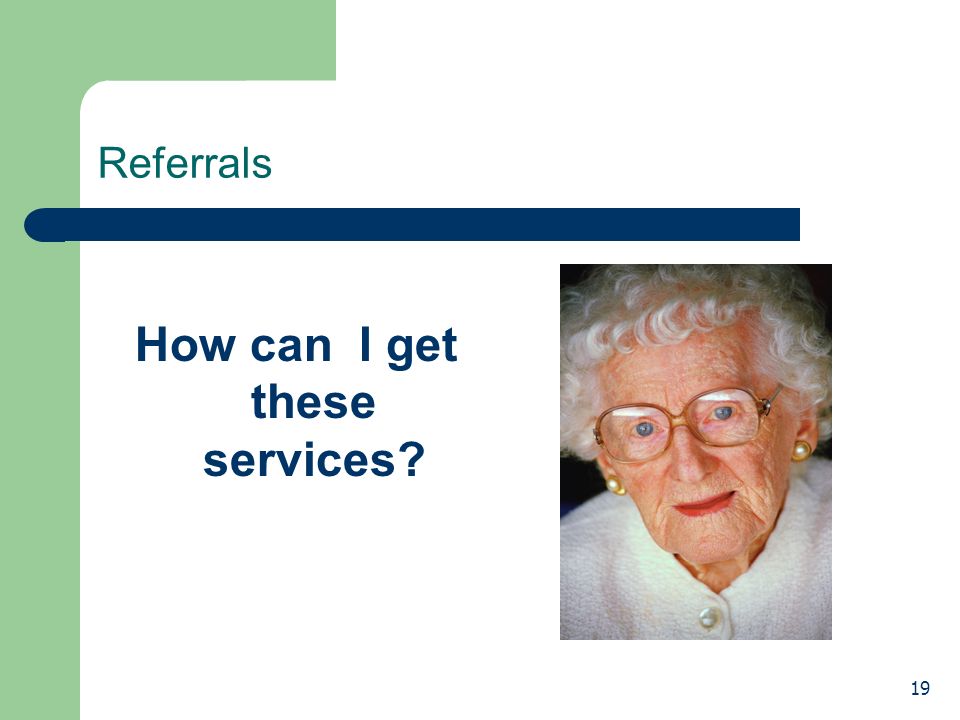 Referrals

How can I get these services?

19